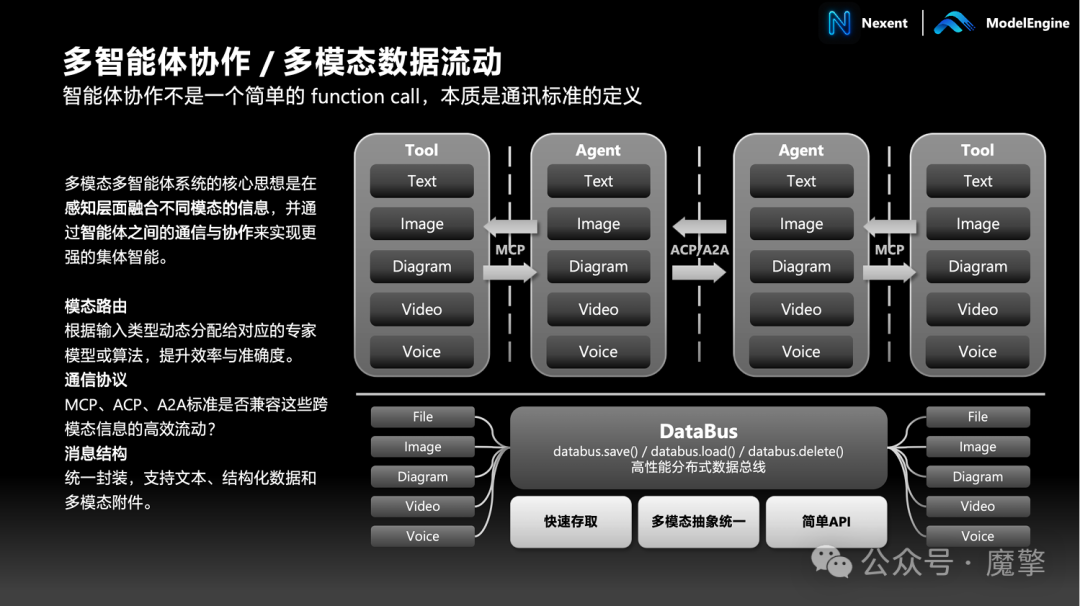 Nexent ModelEngine

多智能体协作 / 多模态数据流动

智能体协作不是一个简单的 function call，本质是通讯标准的定义

多模态多智能体系统的核心思想是在感知层面融合不同模态的信息，并通过智能体之间的通信与协作来实现更强的集体智能。

模态路由
根据输入类型动态分配给对应的专家模型或算法，提升效率与准确度。

通信协议
MCP、ACP、A2A标准是否兼容这些跨模态信息的高效流动？

消息结构
统一封装，支持文本、结构化数据和多模态附件。

Tool
Text
Image
Diagram
Video
Voice

MCP

Agent
Text
Image
Diagram
Video
Voice

ACP/A2A

Agent
Text
Image
Diagram
Video
Voice

MCP

Tool
Text
Image
Diagram
Video
Voice

File
Image
Diagram
Video
Voice

DataBus
databus.save() / databus.load() / databus.delete()
高性能分布式数据总线

快速存取
多模态抽象统一
简单API

File
Image
Diagram
Video
Voice

公众号 · 魔擎